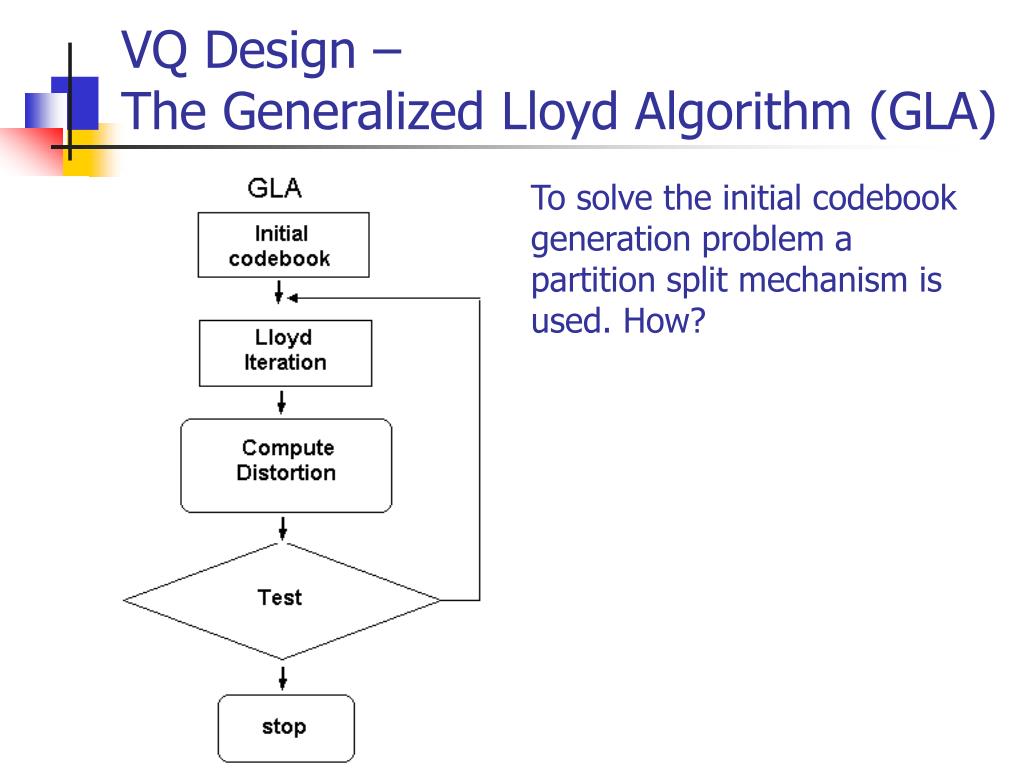 VQ Design –
The Generalized Lloyd Algorithm (GLA)

GLA

Initial codebook

Lloyd Iteration

Compute Distortion

Test

stop

To solve the initial codebook generation problem a partition split mechanism is used. How?